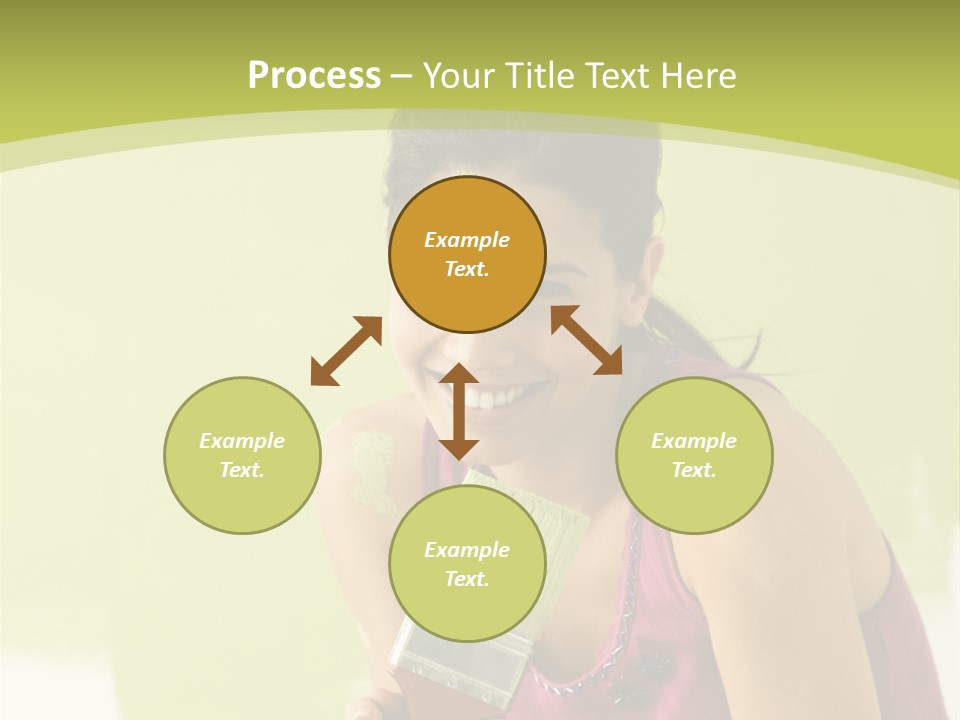 Process – Your Title Text Here

Example Text.

Example Text.

Example Text.

Example Text.